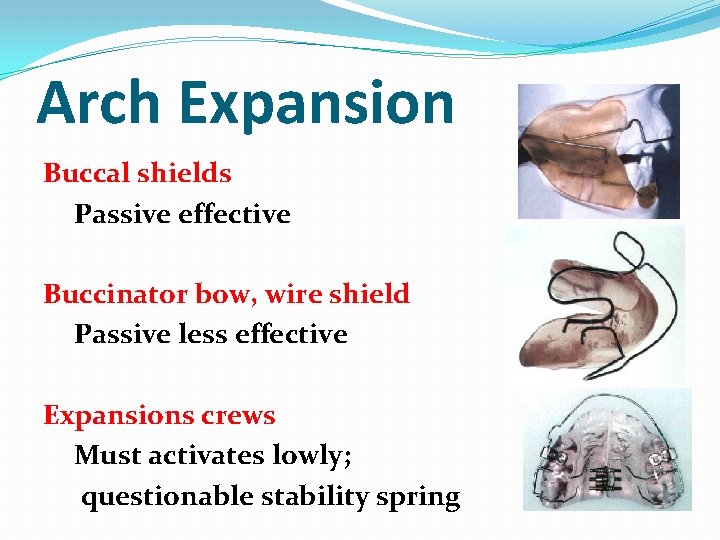 Arch Expansion

Buccal shields

Passive effective

Buccinator bow, wire shield

Passive less effective

Expansions crews

Must activates lowly;

questionable stability spring